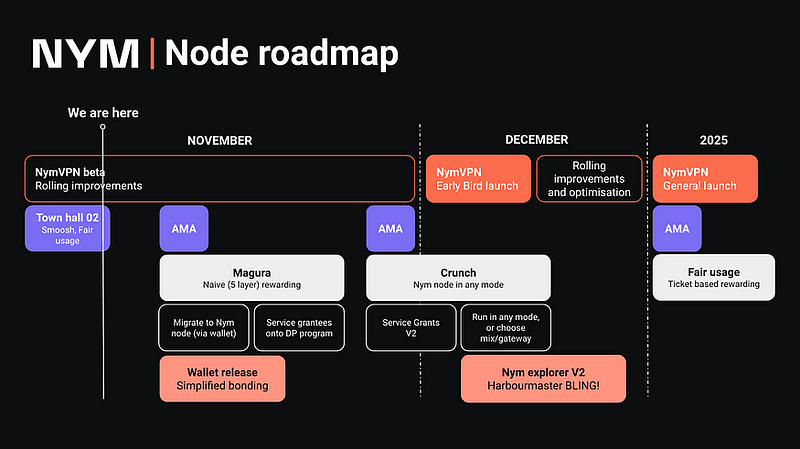 NYM | Node roadmap

We are here

NOVEMBER

DECEMBER

2025

NymVPN beta
Rolling improvements

NymVPN
Early Bird launch

Rolling improvements and optimisation

NymVPN
General launch

Town hall 02
Smoosh, Fair usage

AMA

AMA

AMA

Magura
Naive (5 layer) rewarding

Crunch
Nym node in any mode

Fair usage
Ticket based rewarding

Migrate to Nym node (via wallet)

Service grantees onto DP program

Service Grants V2

Run in any mode, or choose mix/gateway

Wallet release
Simplified bonding

Nym explorer V2
Harbourmaster BLING!